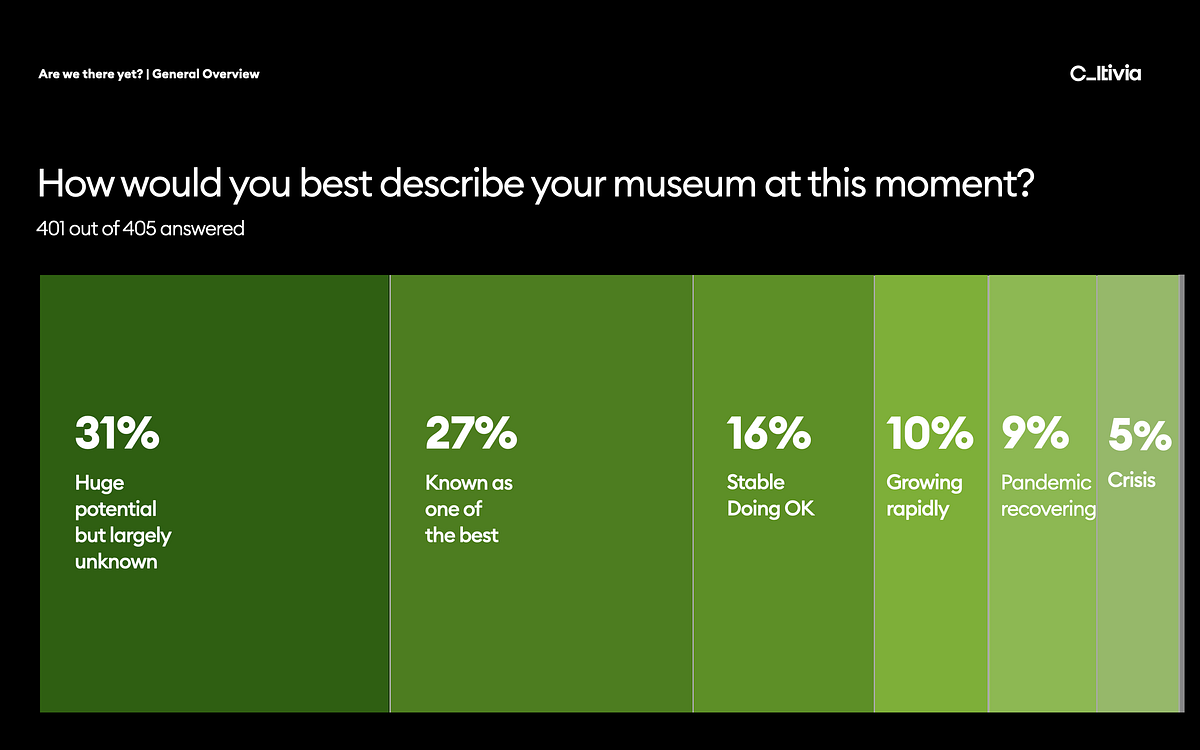 Are we there yet? | General Overview

C_ltivia

How would you best describe your museum at this moment?

401 out of 405 answered

31%
Huge potential but largely unknown

27%
Known as one of the best

16%
Stable Doing OK

10%
Growing rapidly

9%
Pandemic recovering

5%
Crisis